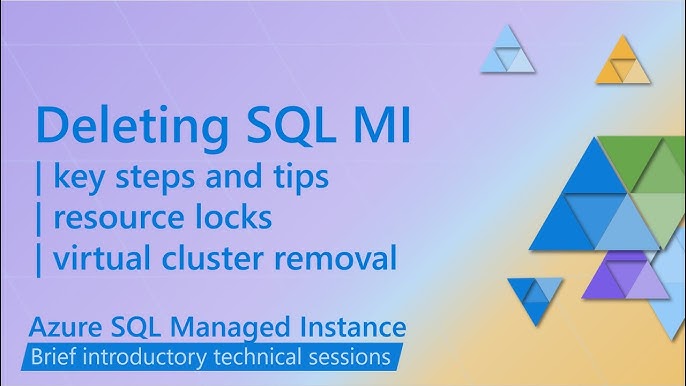 Deleting SQL MI
| key steps and tips
| resource locks
| virtual cluster removal

Azure SQL Managed Instance
Brief introductory technical sessions